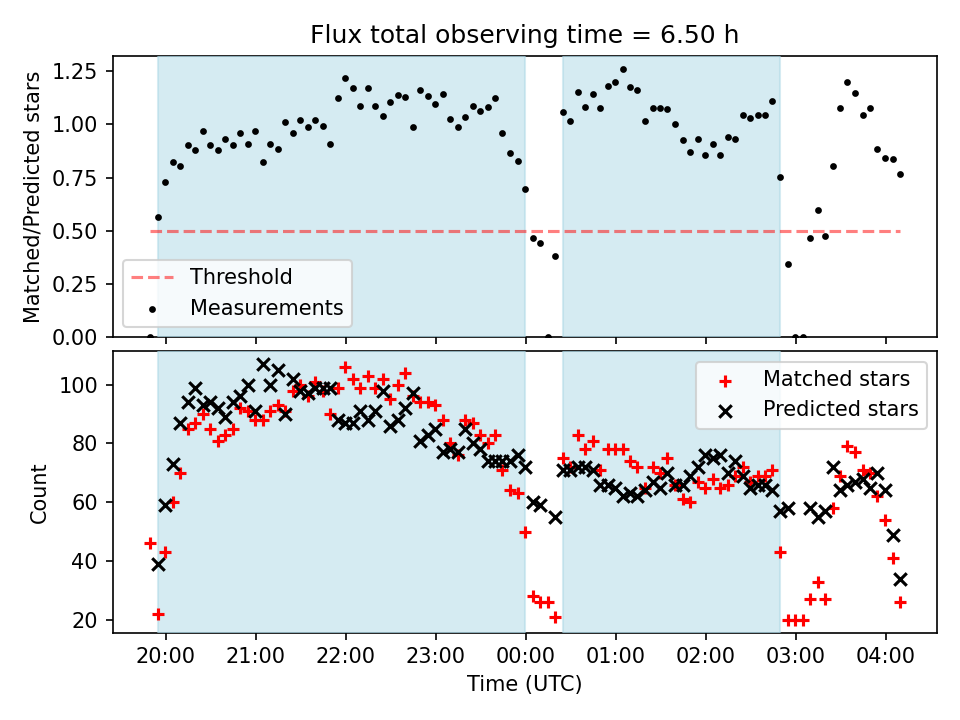 Flux total observing time = 6.50 h

Matched/Predicted stars

1.25
1.00
0.75
0.50
0.25
0.00

Threshold
Measurements

Count

100
80
60
40
20

Matched stars
Predicted stars

20:00 21:00 22:00 23:00 00:00 01:00 02:00 03:00 04:00

Time (UTC)